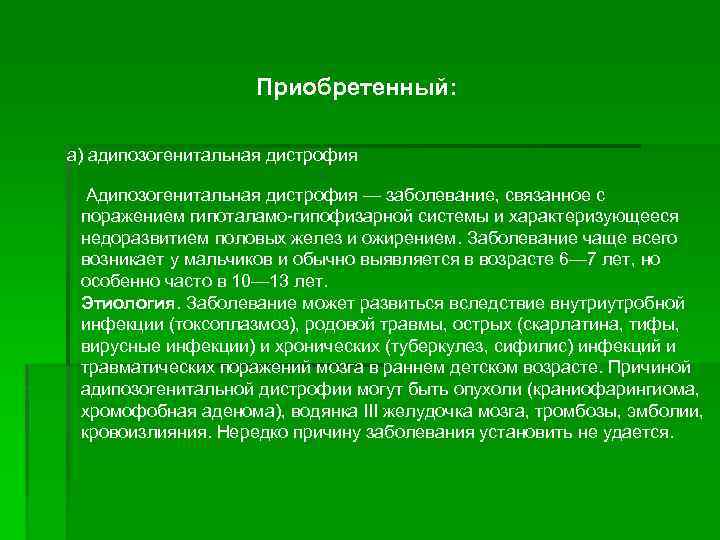 Приобретенный:

а) адипозогенитальная дистрофия

Адипозогенитальная дистрофия — заболевание, связанное с поражением гипоталамо-гипофизарной системы и характеризующееся недоразвитием половых желез и ожирением. Заболевание чаще всего возникает у мальчиков и обычно выявляется в возрасте 6—7 лет, но особенно часто в 10—13 лет.
Этиология. Заболевание может развиться вследствие внутриутробной инфекции (токсоплазмоз), родовой травмы, острых (скарлатина, тифы, вирусные инфекции) и хронических (туберкулез, сифилис) инфекций и травматических поражений мозга в раннем детском возрасте. Причиной адипозогенитальной дистрофии могут быть опухоли (краниофарингиома, хромофобная аденома), водянка III желудочка мозга, тромбозы, эмболии, кровоизлияния. Нередко причину заболевания установить не удается.